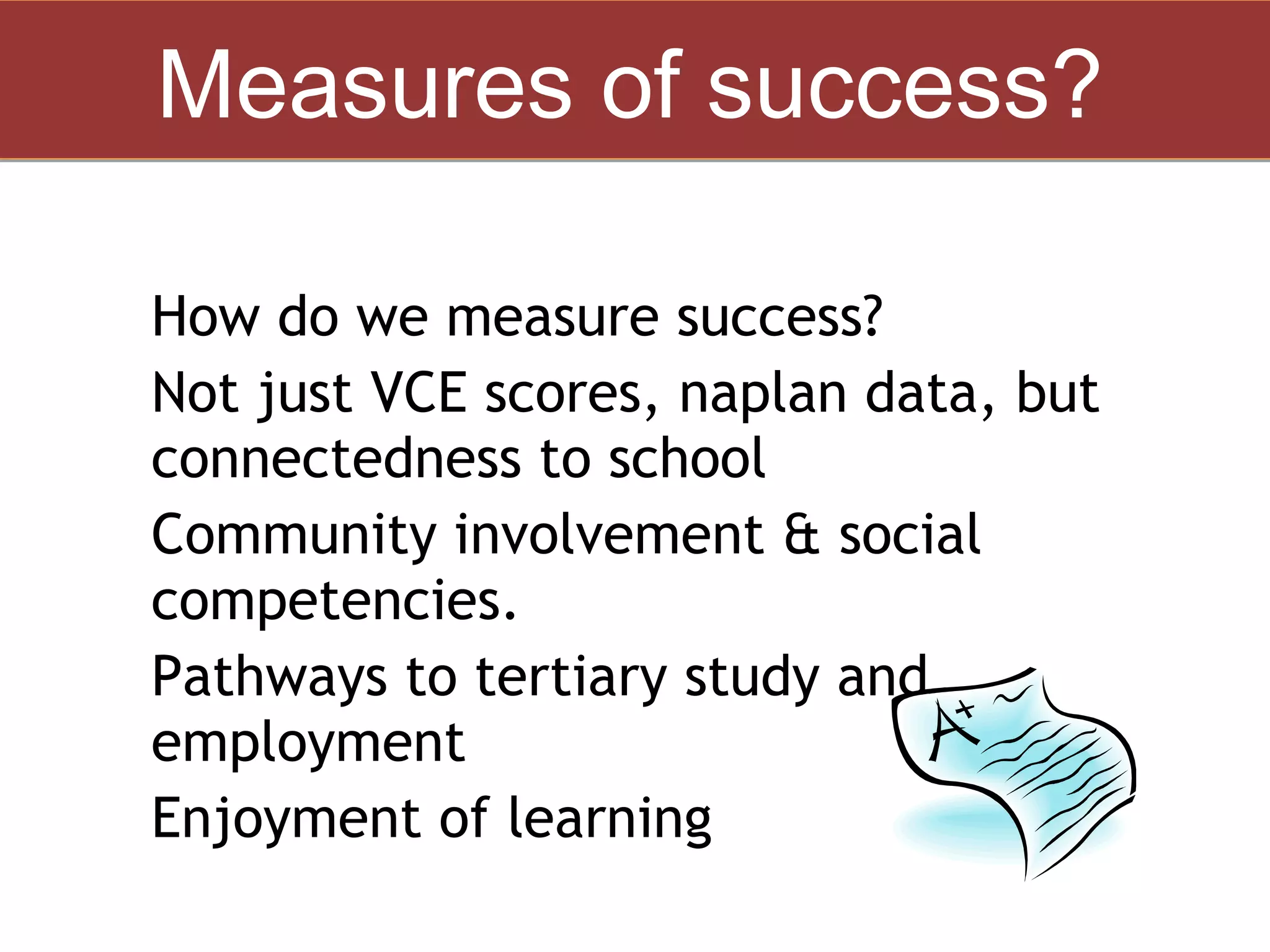 Measures of success?

How do we measure success?

Not just VCE scores, naplan data, but connectedness to school

Community involvement & social competencies.

Pathways to tertiary study and employment

Enjoyment of learning

A+